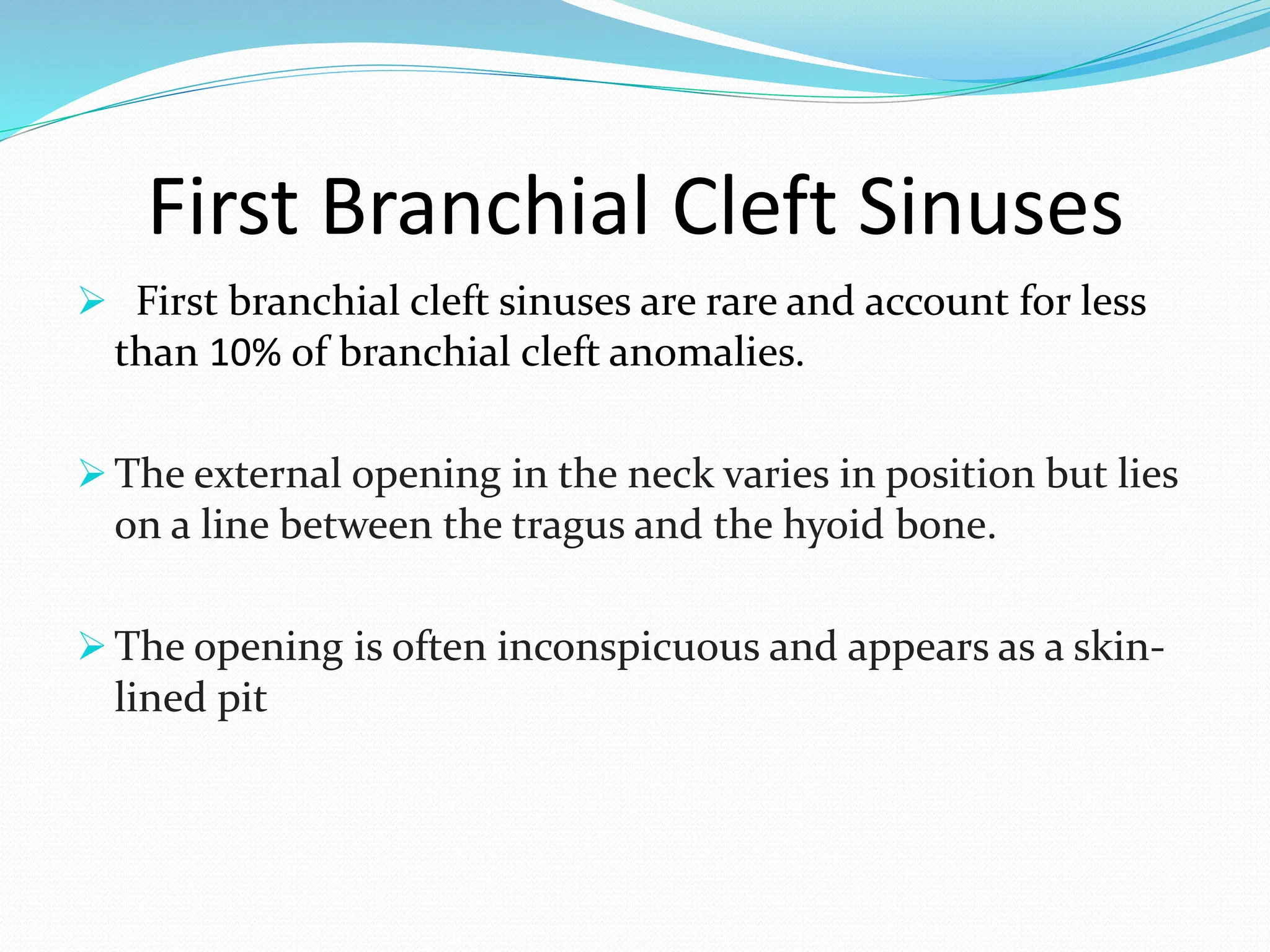 First Branchial Cleft Sinuses

➢ First branchial cleft sinuses are rare and account for less than 10% of branchial cleft anomalies.

➢ The external opening in the neck varies in position but lies on a line between the tragus and the hyoid bone.

➢ The opening is often inconspicuous and appears as a skin-lined pit